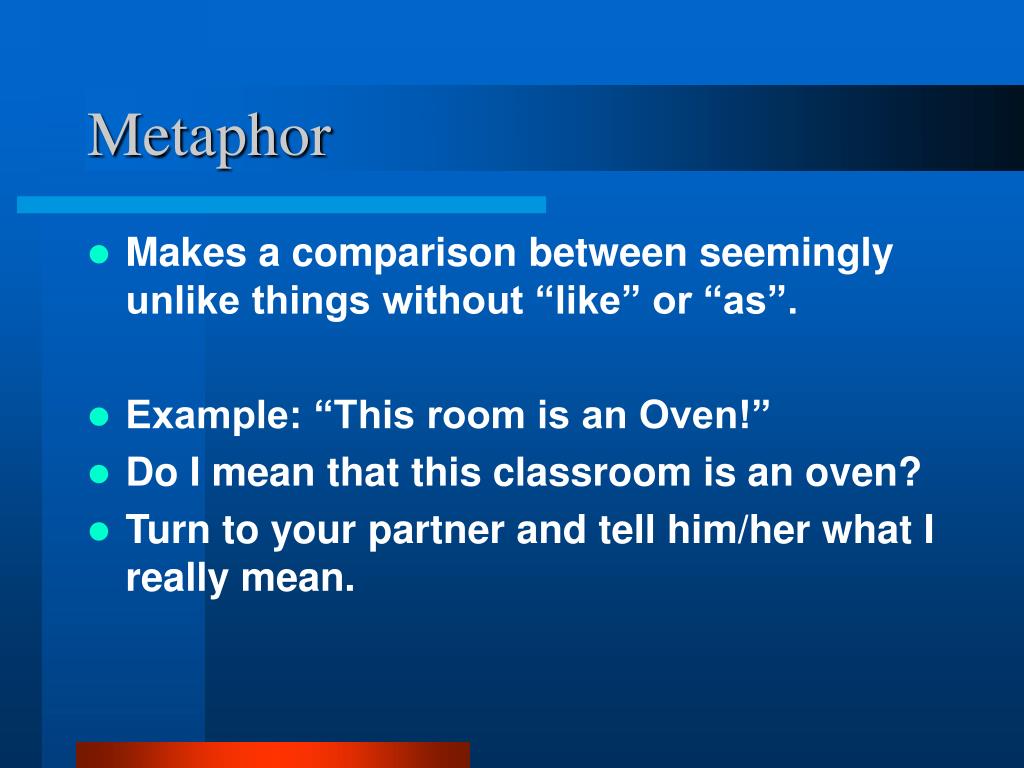 Metaphor

- Makes a comparison between seemingly unlike things without “like” or “as”.

- Example: “This room is an Oven!”
- Do I mean that this classroom is an oven?
- Turn to your partner and tell him/her what I really mean.